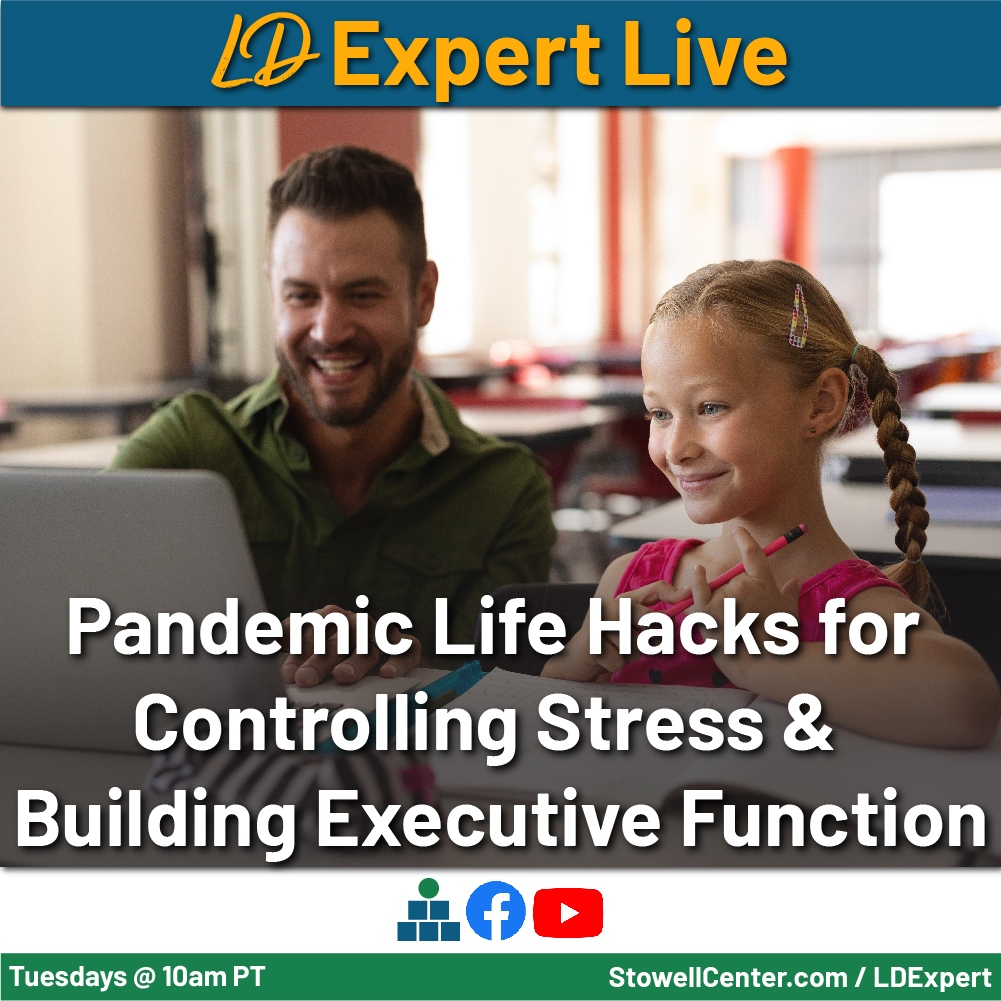 LD Expert Live

Pandemic Life Hacks for Controlling Stress & Building Executive Function

Tuesdays @ 10am PT

StowellCenter.com / LDExpert